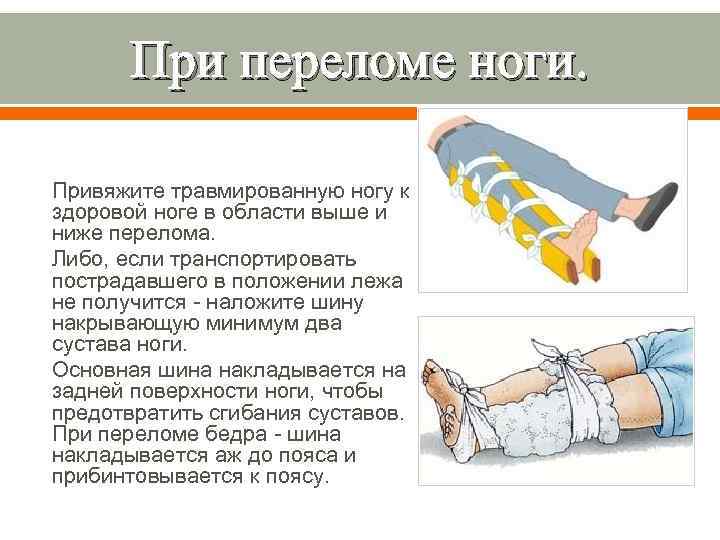 При переломе ноги.

Привяжите травмированную ногу к здоровой ноге в области выше и ниже перелома.

Либо, если транспортировать пострадавшего в положении лежа не получится - наложите шину накрывающую минимум два сустава ноги.

Основная шина накладывается на задней поверхности ноги, чтобы предотвратить сгибания суставов. При переломе бедра - шина накладывается аж до пояса и прибинтовывается к поясу.